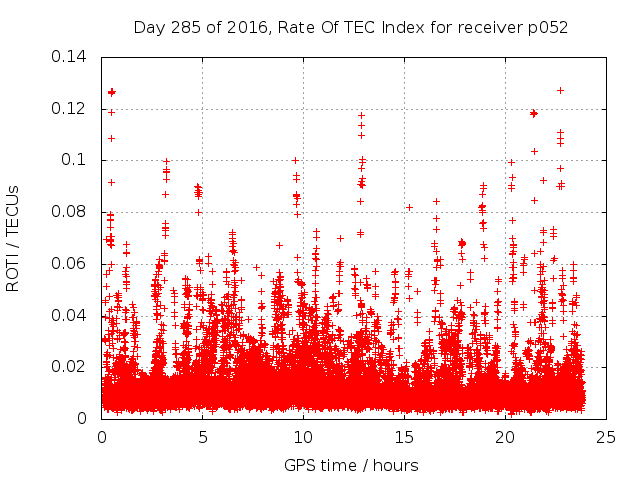 Day 285 of 2016, Rate Of TEC Index for receiver p052

ROTI / TECUs

0.14
0.12
0.1
0.08
0.06
0.04
0.02
0

0
5
10
15
20
25

GPS time / hours